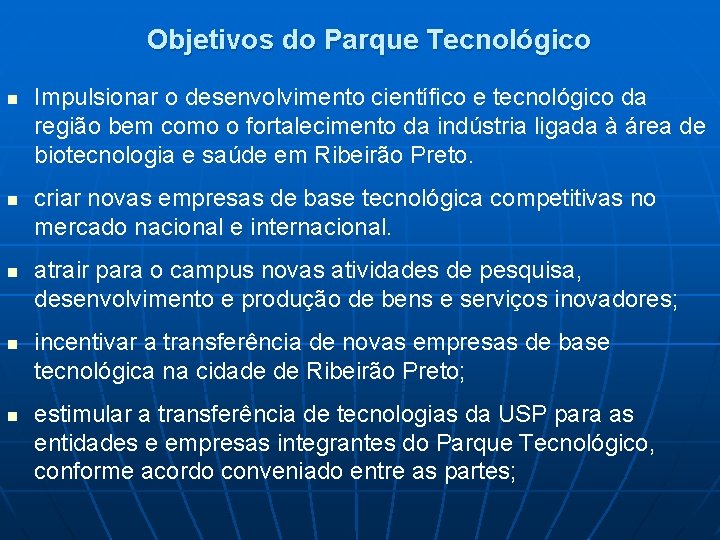 Objetivos do Parque Tecnológico

- Impulsionar o desenvolvimento científico e tecnológico da região bem como o fortalecimento da indústria ligada à área de biotecnologia e saúde em Ribeirão Preto.

- criar novas empresas de base tecnológica competitivas no mercado nacional e internacional.

- atrair para o campus novas atividades de pesquisa, desenvolvimento e produção de bens e serviços inovadores;

- incentivar a transferência de novas empresas de base tecnológica na cidade de Ribeirão Preto;

- estimular a transferência de tecnologias da USP para as entidades e empresas integrantes do Parque Tecnológico, conforme acordo conveniado entre as partes;